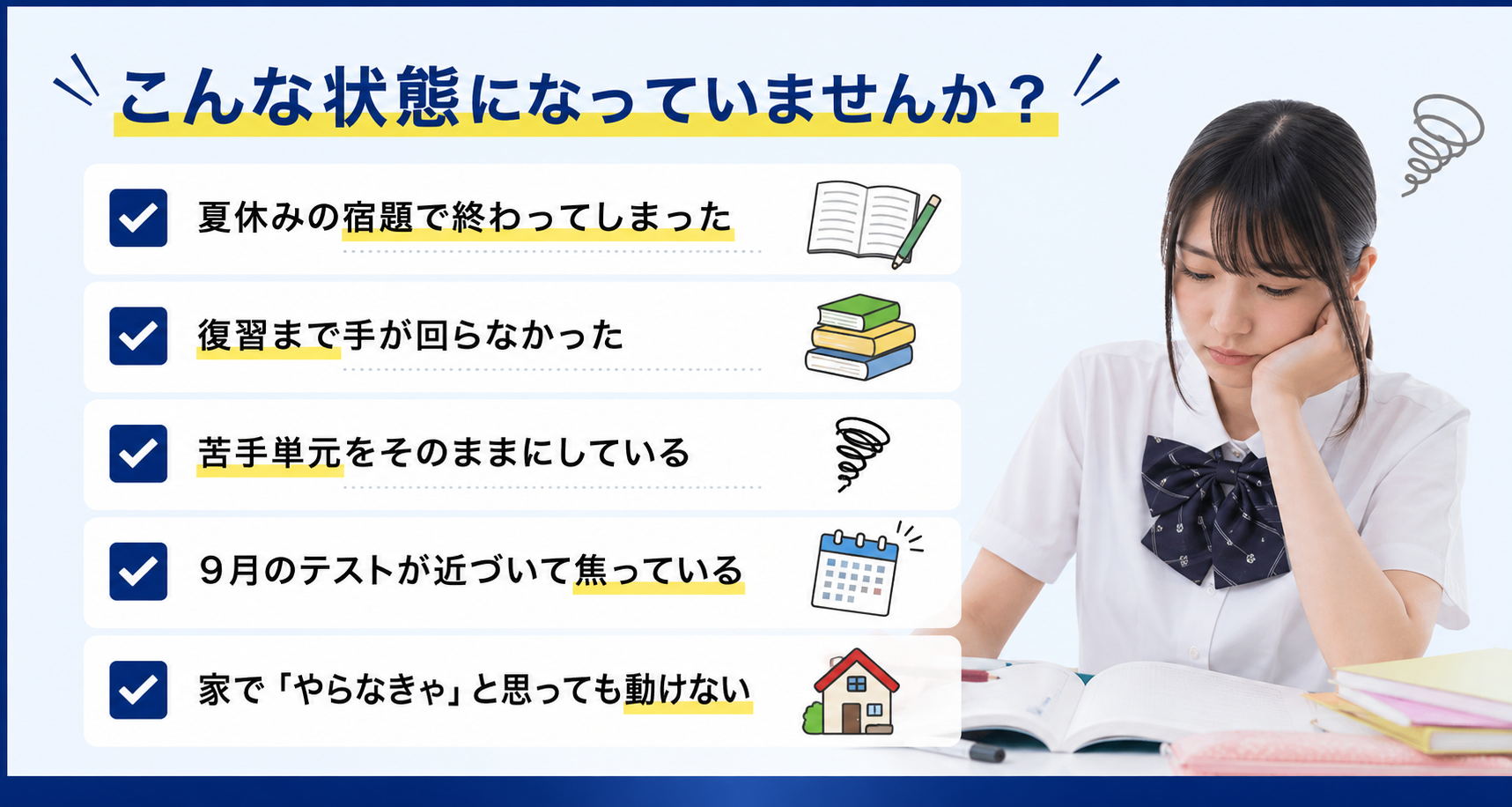 こんな状態になっていませんか？

夏休みの宿題で終わってしまった

復習まで手が回らなかった

苦手単元をそのままにしている

９月のテストが近づいて焦っている

家で「やらなきゃ」と思っても動けない